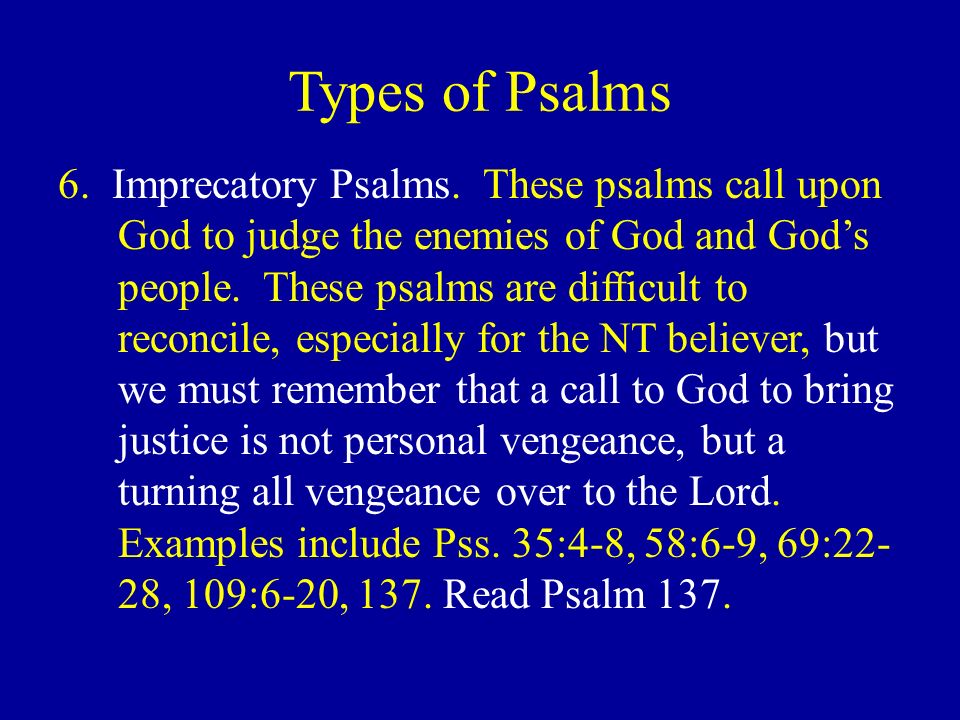 Types of Psalms

6. Imprecatory Psalms. These psalms call upon God to judge the enemies of God and God’s people. These psalms are difficult to reconcile, especially for the NT believer, but we must remember that a call to God to bring justice is not personal vengeance, but a turning all vengeance over to the Lord. Examples include Pss. 35:4-8, 58:6-9, 69:22-28, 109:6-20, 137. Read Psalm 137.